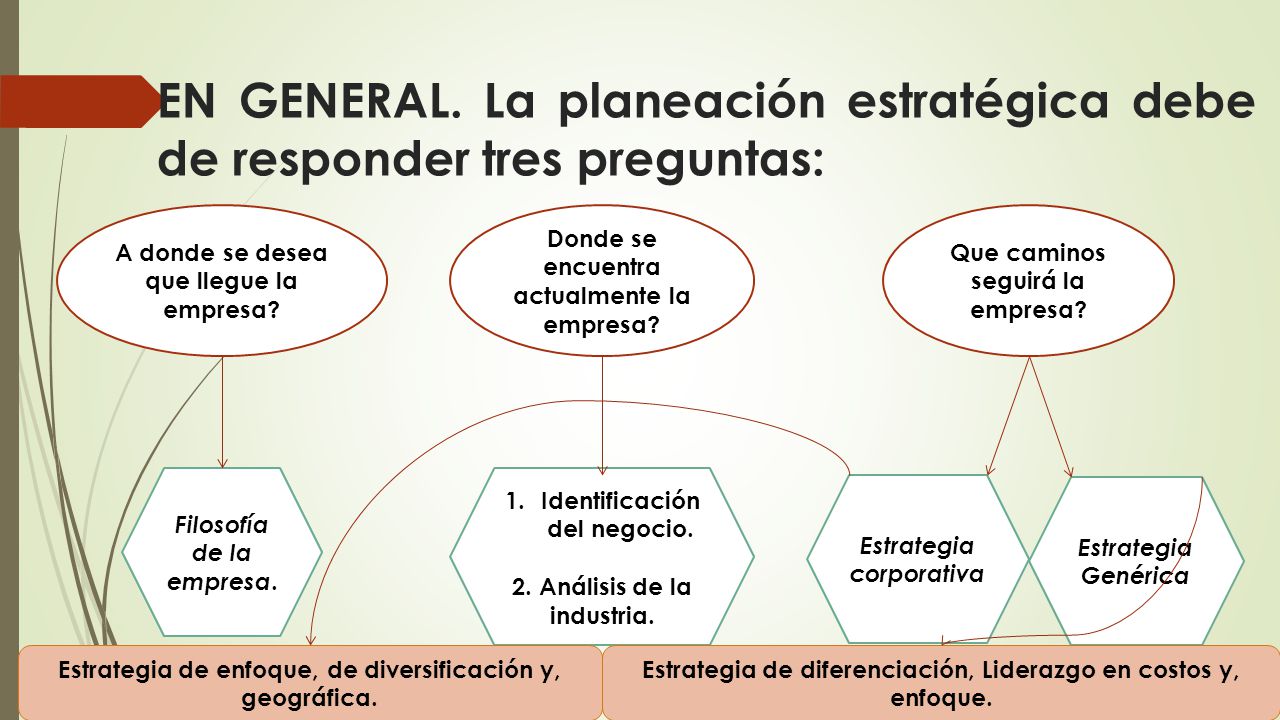 EN GENERAL. La planeación estratégica debe de responder tres preguntas:

A donde se desea que llegue la empresa?

Donde se encuentra actualmente la empresa?

Que caminos seguirá la empresa?

Filosofía de la empresa.

1. Identificación del negocio.

2. Análisis de la industria.

Estrategia corporativa

Estrategia Genérica

Estrategia de enfoque, de diversificación y, geográfica.

Estrategia de diferenciación, Liderazgo en costos y, enfoque.